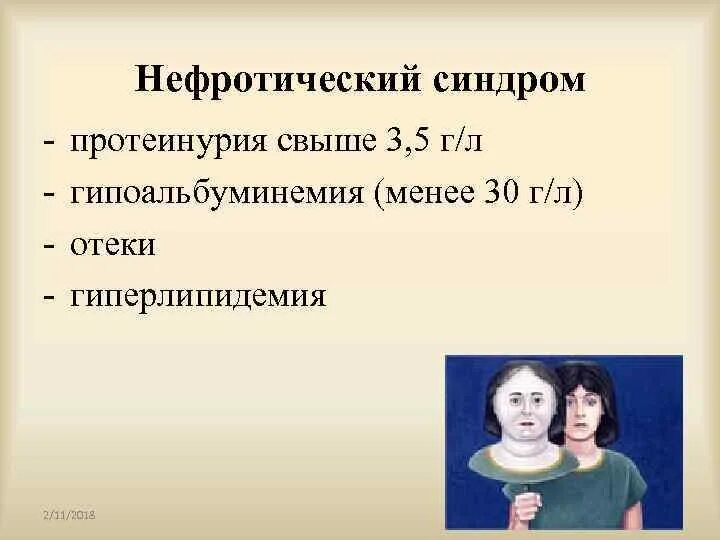 Нефротический синдром

- протеинурия свыше 3,5 г/л
- гипоальбуминемия (менее 30 г/л)
- отеки
- гиперлипидемия

2/11/2018